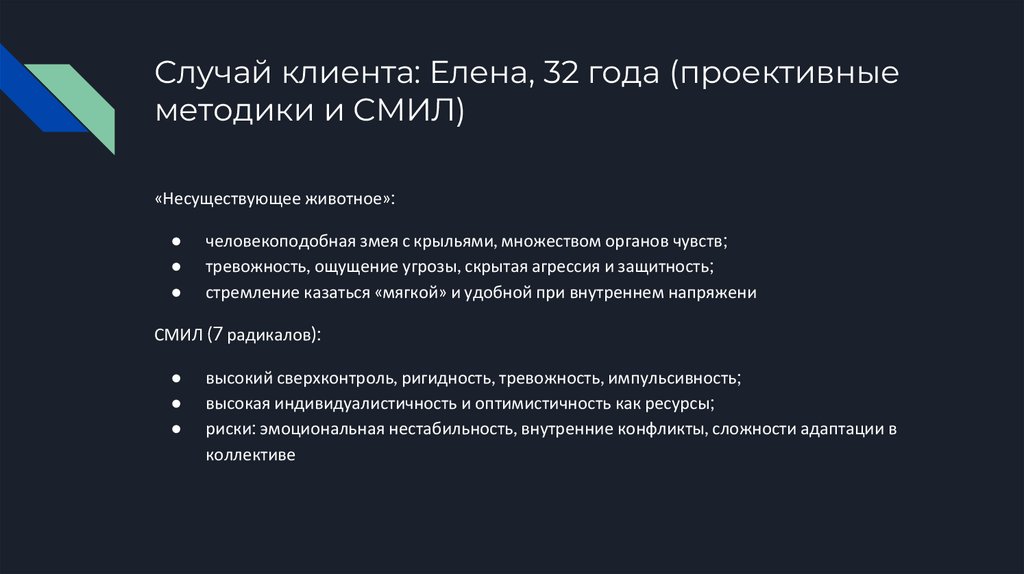 Случай клиента: Елена, 32 года (проективные методики и СМИЛ)

«Несуществующее животное»:

● человекоподобная змея с крыльями, множеством органов чувств;
● тревожность, ощущение угрозы, скрытая агрессия и защитность;
● стремление казаться «мягкой» и удобной при внутреннем напряжени

СМИЛ (7 радикалов):

● высокий сверхконтроль, ригидность, тревожность, импульсивность;
● высокая индивидуалистичность и оптимистичность как ресурсы;
● риски: эмоциональная нестабильность, внутренние конфликты, сложности адаптации в коллективе